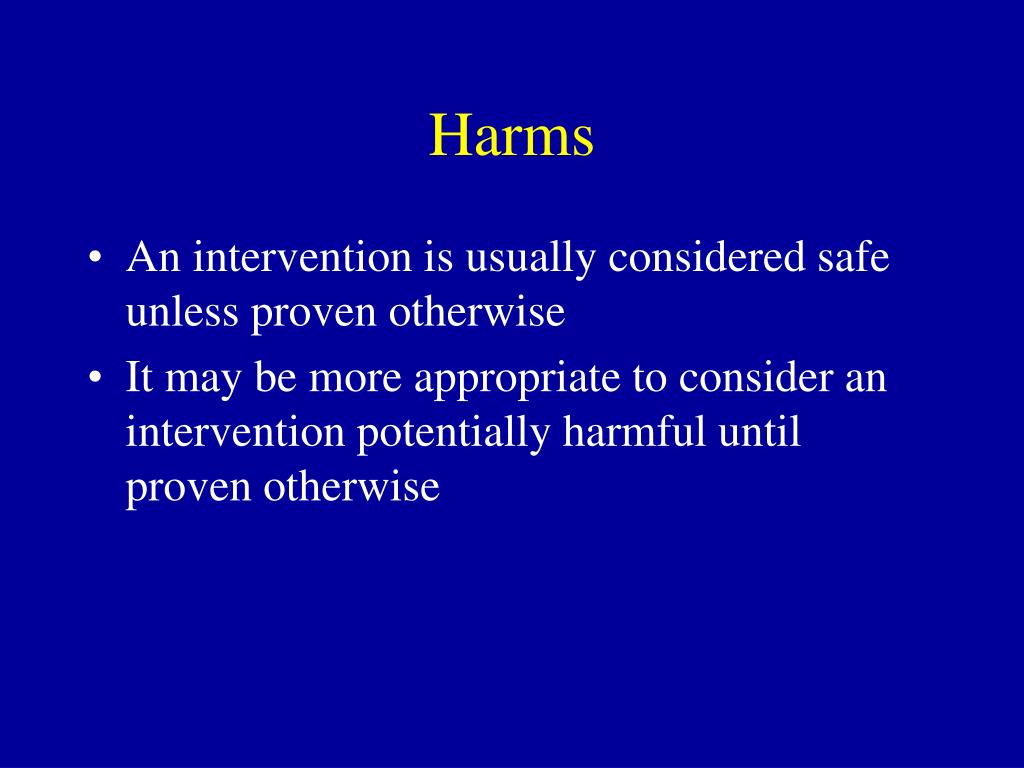 Harms

• An intervention is usually considered safe unless proven otherwise

• It may be more appropriate to consider an intervention potentially harmful until proven otherwise